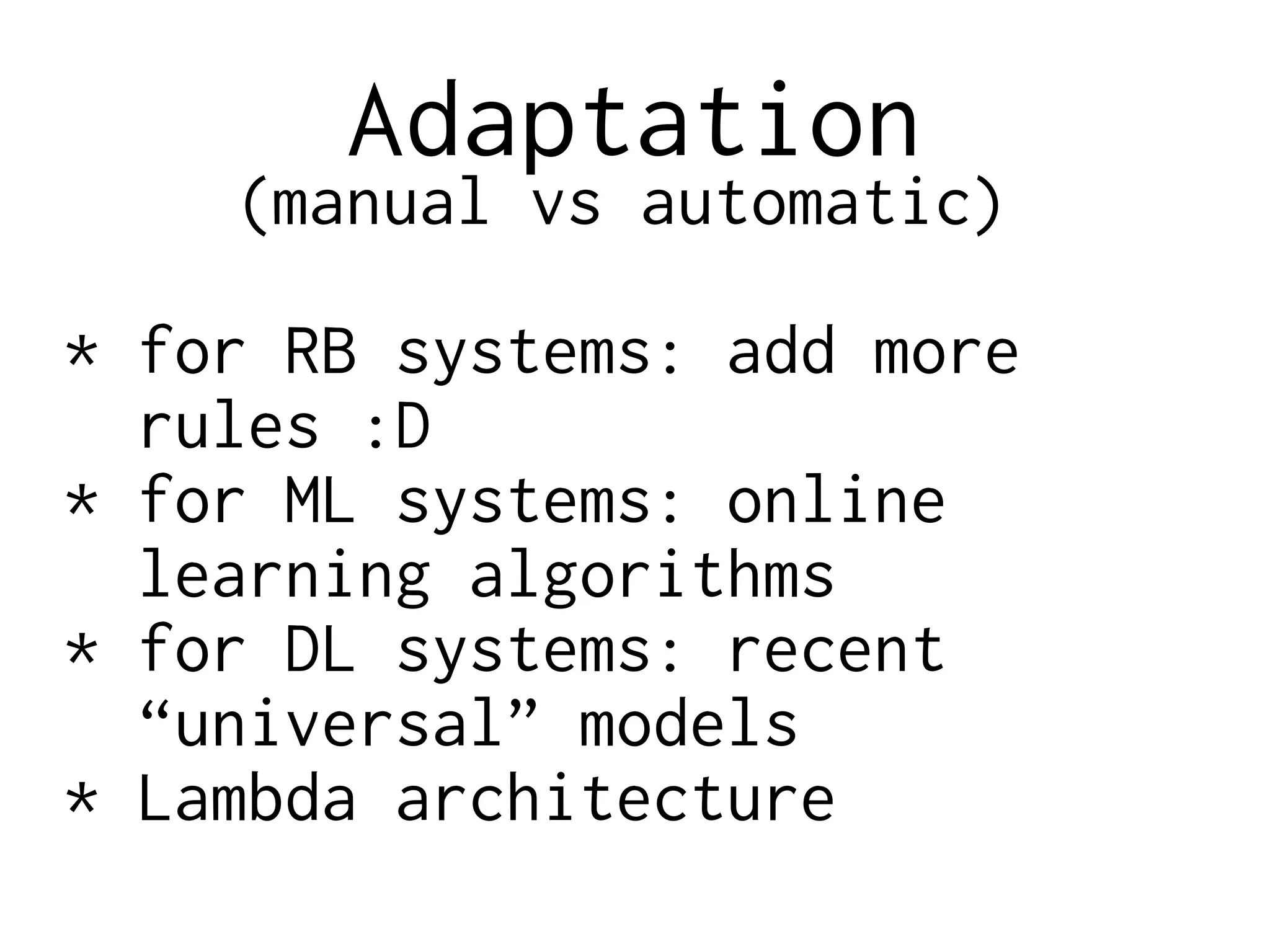 Adaptation
(manual vs automatic)

* for RB systems: add more rules :D
* for ML systems: online learning algorithms
* for DL systems: recent “universal” models
* Lambda architecture